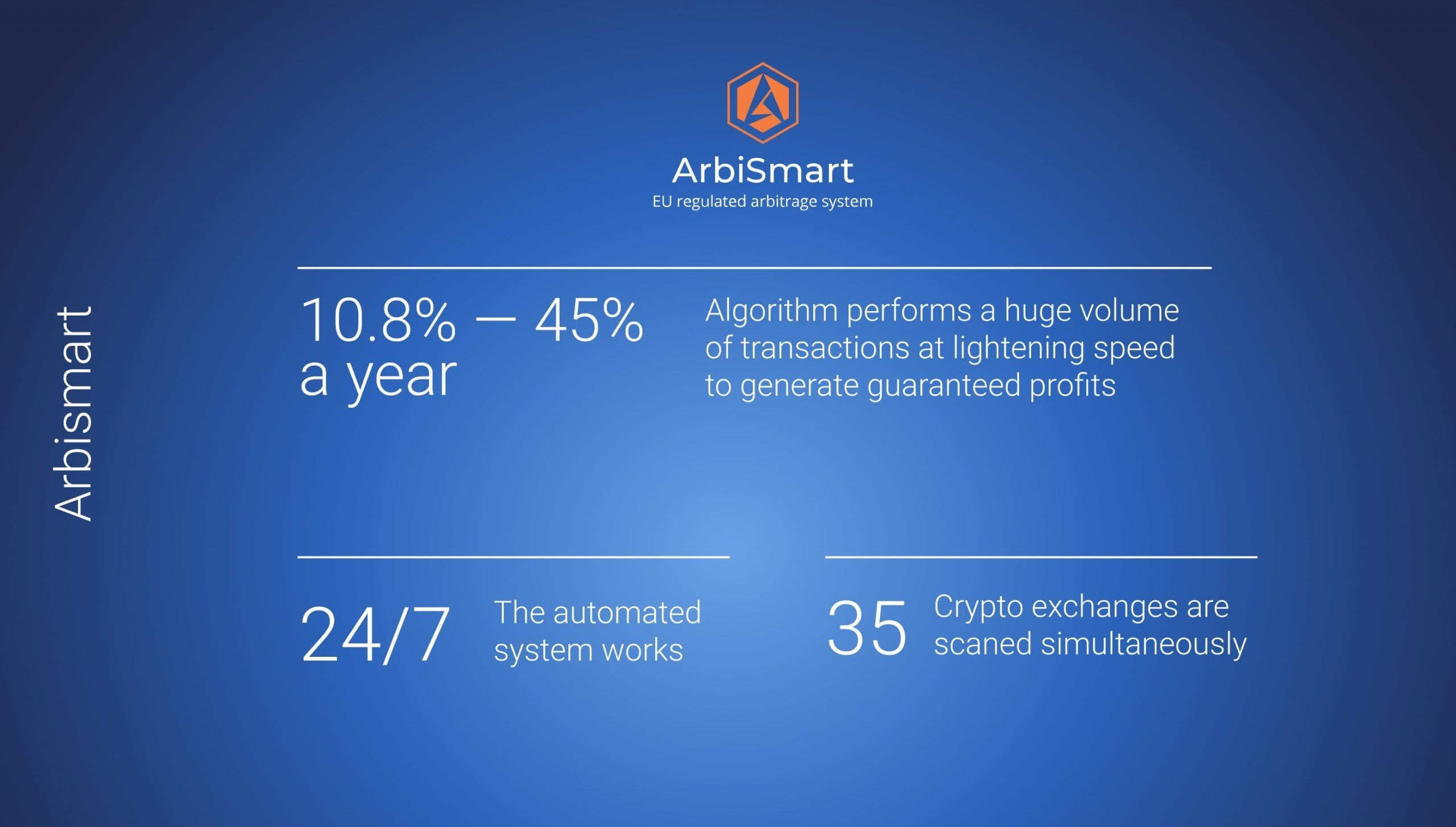 Arbismart

ArbiSmart
EU regulated arbitrage system

10.8% — 45% a year

Algorithm performs a huge volume of transactions at lightening speed to generate guaranteed profits

24/7

The automated system works

35

Crypto exchanges are scaned simultaneously